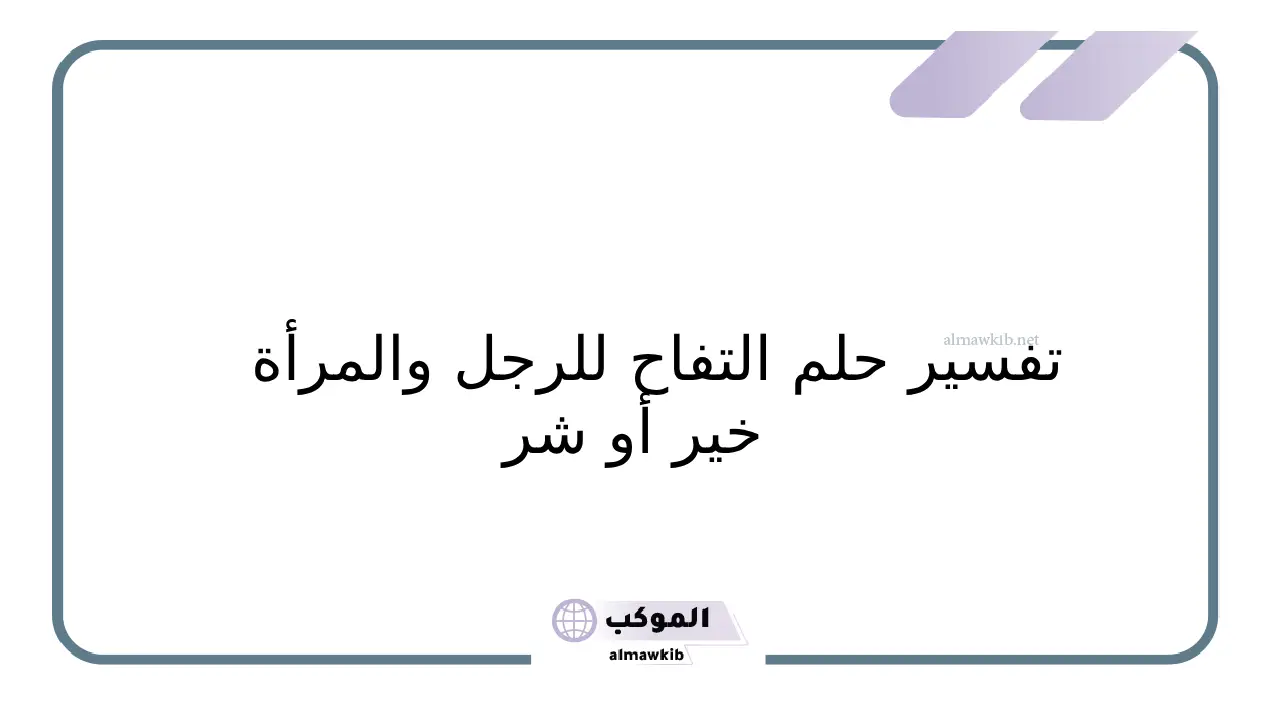 almawkib.net

تفسير حلم التفاح للرجل والمرأة خير أو شر

الموكب
almawkib